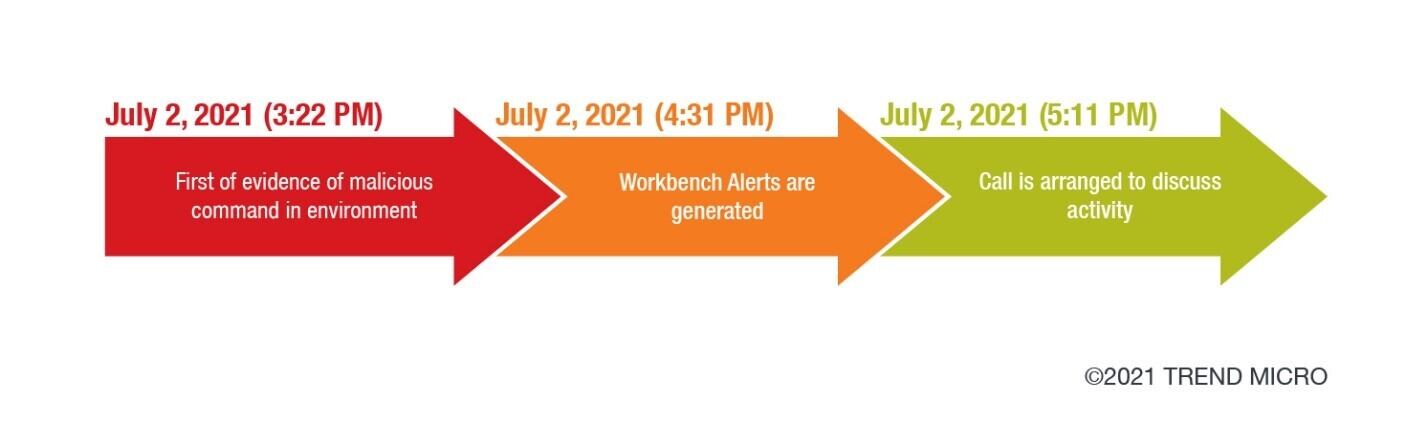 July 2, 2021 (3:22 PM)

First of evidence of malicious command in environment

July 2, 2021 (4:31 PM)

Workbench Alerts are generated

July 2, 2021 (5:11 PM)

Call is arranged to discuss activity

©2021 TREND MICRO